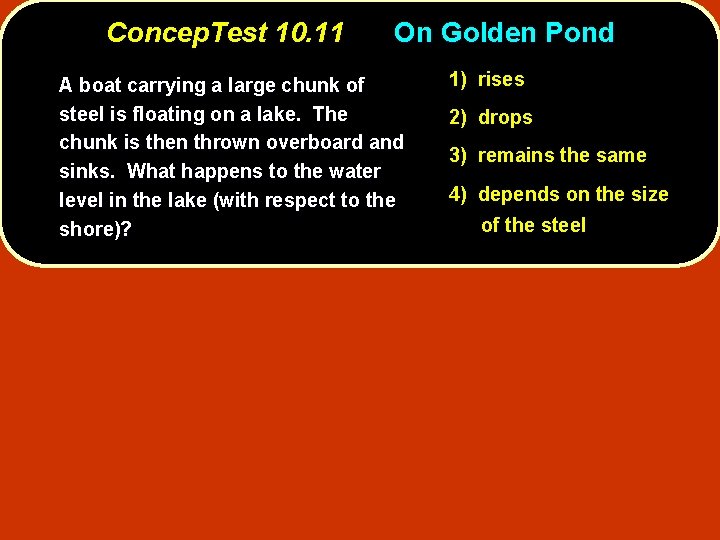 ConcepTest 10.11 On Golden Pond

A boat carrying a large chunk of steel is floating on a lake. The chunk is then thrown overboard and sinks. What happens to the water level in the lake (with respect to the shore)?

1) rises

2) drops

3) remains the same

4) depends on the size of the steel